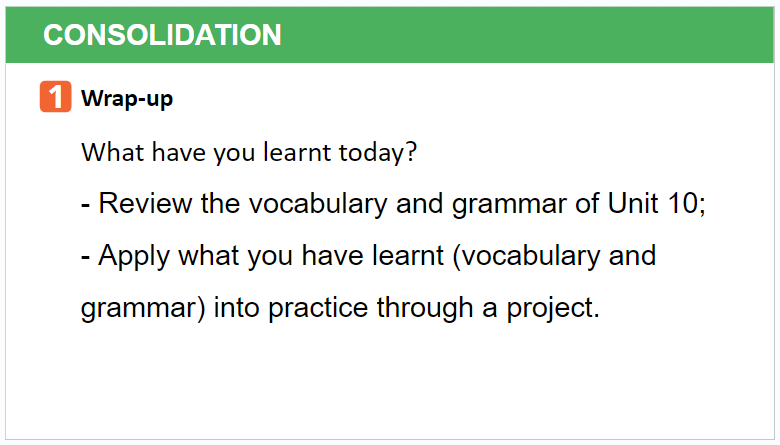 CONSOLIDATION

1 Wrap-up

What have you learnt today?

- Review the vocabulary and grammar of Unit 10;

- Apply what you have learnt (vocabulary and grammar) into practice through a project.